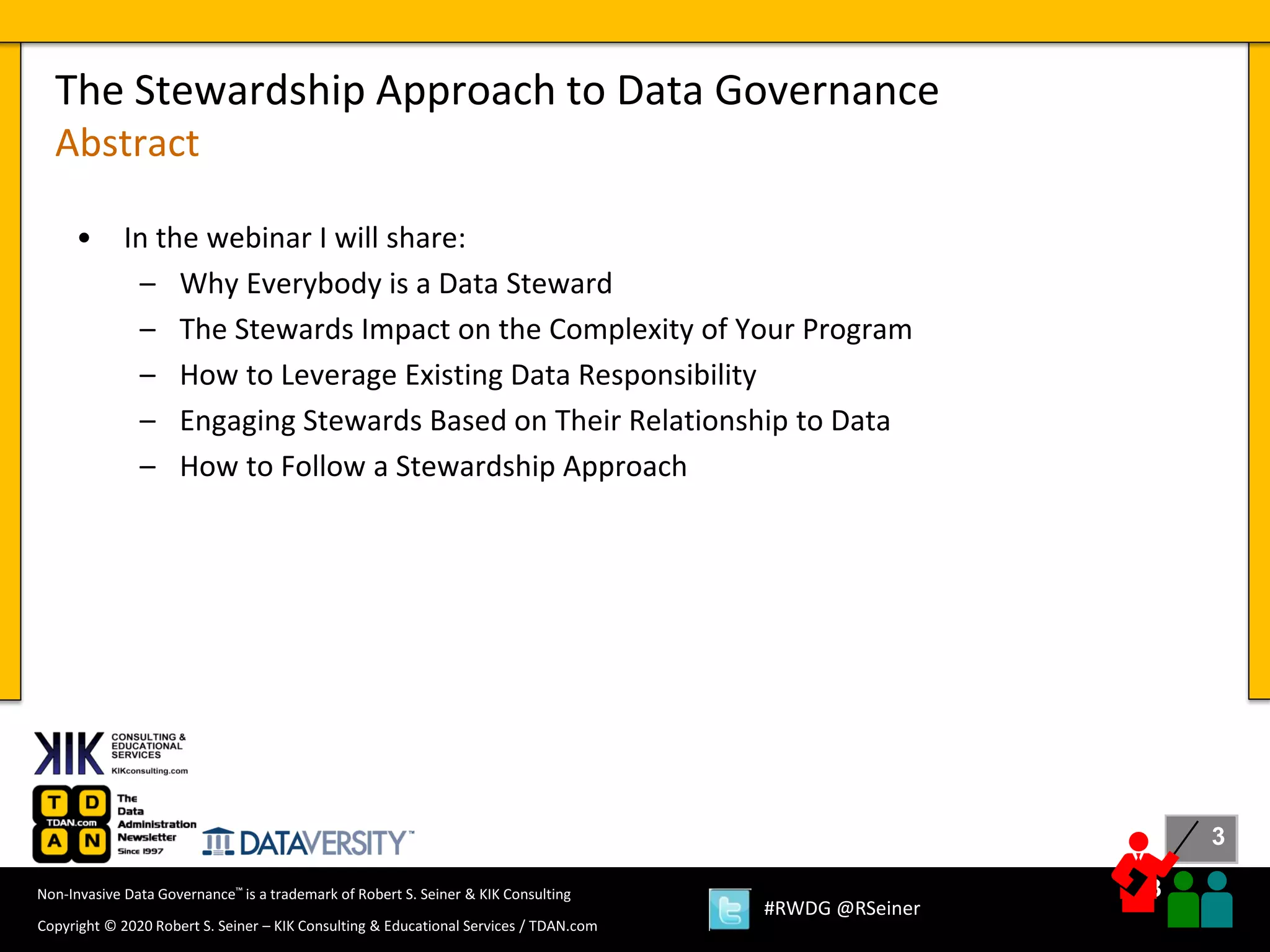 The Stewardship Approach to Data Governance
Abstract

• In the webinar I will share:
– Why Everybody is a Data Steward
– The Stewards Impact on the Complexity of Your Program
– How to Leverage Existing Data Responsibility
– Engaging Stewards Based on Their Relationship to Data
– How to Follow a Stewardship Approach

KIK CONSULTING & EDUCATIONAL SERVICES
KIKconsulting.com

T D TDAN.com A N
The Data Administration Newsletter Since 1997

DATAVERSITY™

3

Non-Invasive Data Governance™ is a trademark of Robert S. Seiner & KIK Consulting
Copyright © 2020 Robert S. Seiner – KIK Consulting & Educational Services / TDAN.com

#RWDG @RSeiner